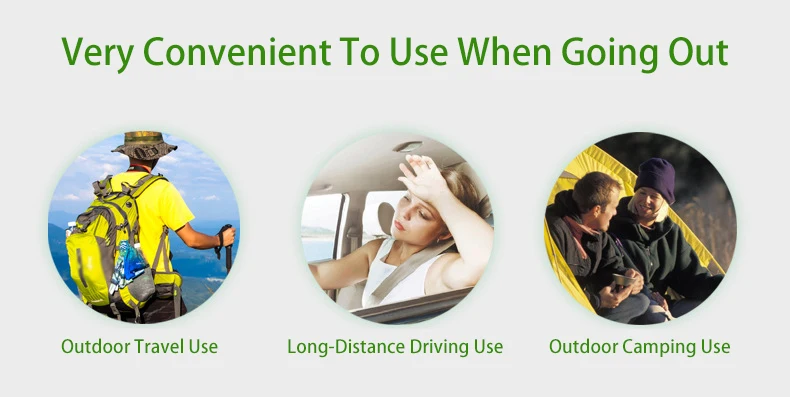 Very Convenient To Use When Going Out

Outdoor Travel Use

Long-Distance Driving Use

Outdoor Camping Use